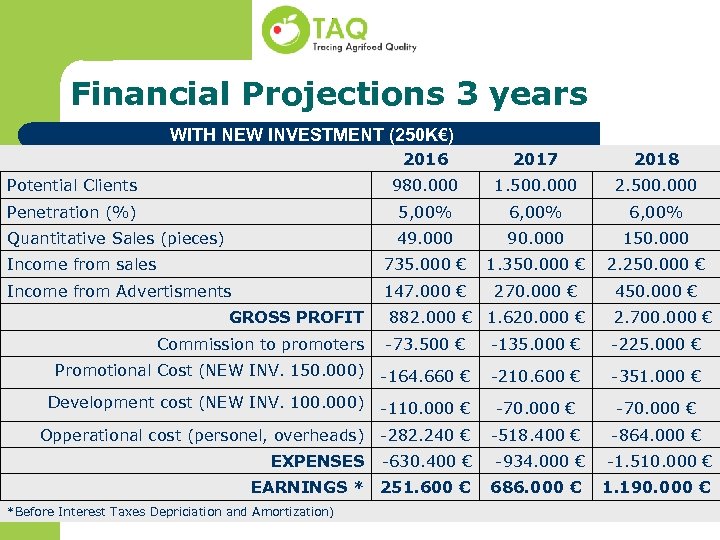 TAQ
Tracing Agrifood Quality

Financial Projections 3 years

WITH NEW INVESTMENT (250K€)

| | 2016 | 2017 | 2018 |
|---|---|---|---|
| Potential Clients | 980.000 | 1.500.000 | 2.500.000 |
| Penetration (%) | 5,00% | 6,00% | 6,00% |
| Quantitative Sales (pieces) | 49.000 | 90.000 | 150.000 |
| Income from sales | 735.000 € | 1.350.000 € | 2.250.000 € |
| Income from Advertisments | 147.000 € | 270.000 € | 450.000 € |
| GROSS PROFIT | 882.000 € | 1.620.000 € | 2.700.000 € |
| Commission to promoters | -73.500 € | -135.000 € | -225.000 € |
| Promotional Cost (NEW INV. 150.000) | -164.660 € | -210.600 € | -351.000 € |
| Development cost (NEW INV. 100.000) | -110.000 € | -70.000 € | -70.000 € |
| Opperational cost (personel, overheads) | -282.240 € | -518.400 € | -864.000 € |
| EXPENSES | -630.400 € | -934.000 € | -1.510.000 € |
| EARNINGS * | 251.600 € | 686.000 € | 1.190.000 € |

*Before Interest Taxes Depriciation and Amortization)